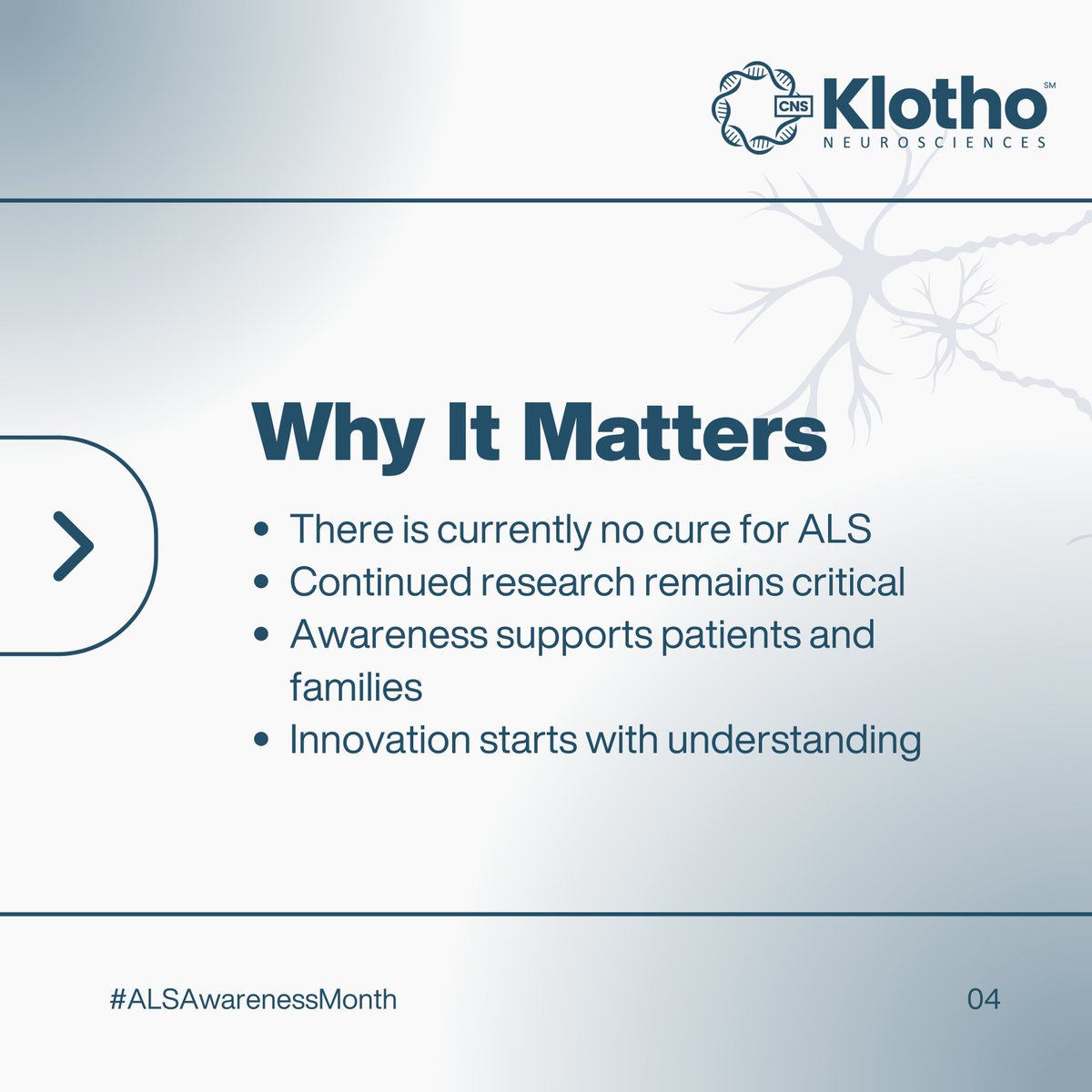 CNS Klotho℠
NEUROSCIENCES

Why It Matters

- There is currently no cure for ALS
- Continued research remains critical
- Awareness supports patients and families
- Innovation starts with understanding

#ALSAwarenessMonth

04